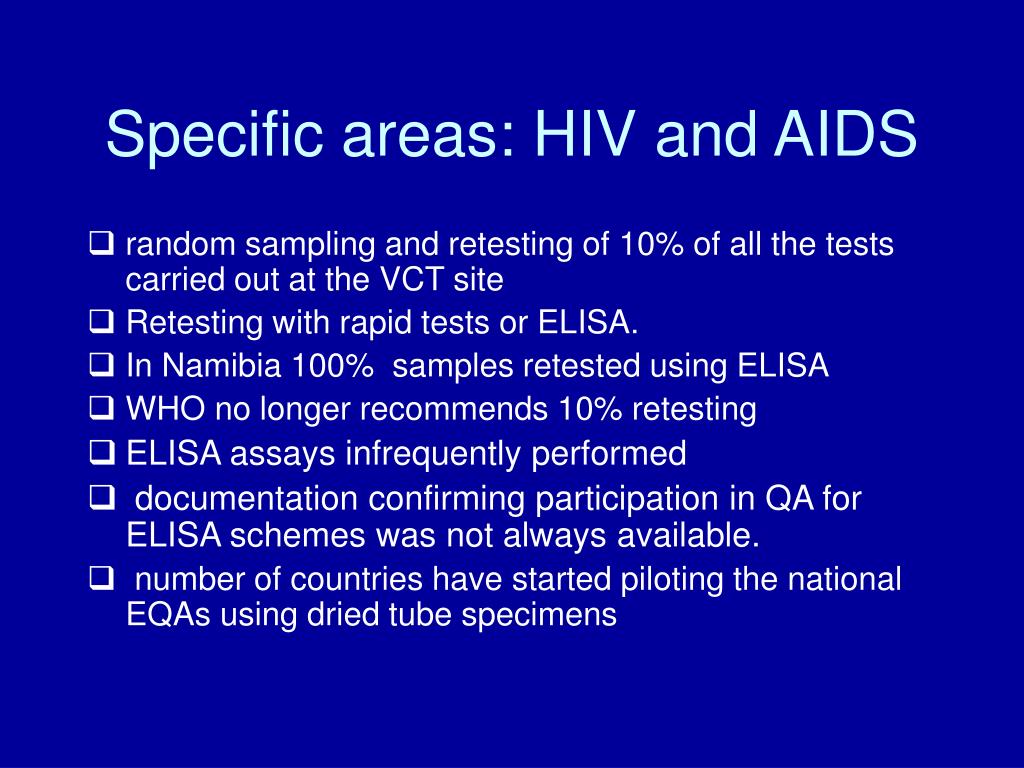 Specific areas: HIV and AIDS

❑ random sampling and retesting of 10% of all the tests carried out at the VCT site

❑ Retesting with rapid tests or ELISA.

❑ In Namibia 100%  samples retested using ELISA

❑ WHO no longer recommends 10% retesting

❑ ELISA assays infrequently performed

❑  documentation confirming participation in QA for ELISA schemes was not always available.

❑  number of countries have started piloting the national EQAs using dried tube specimens